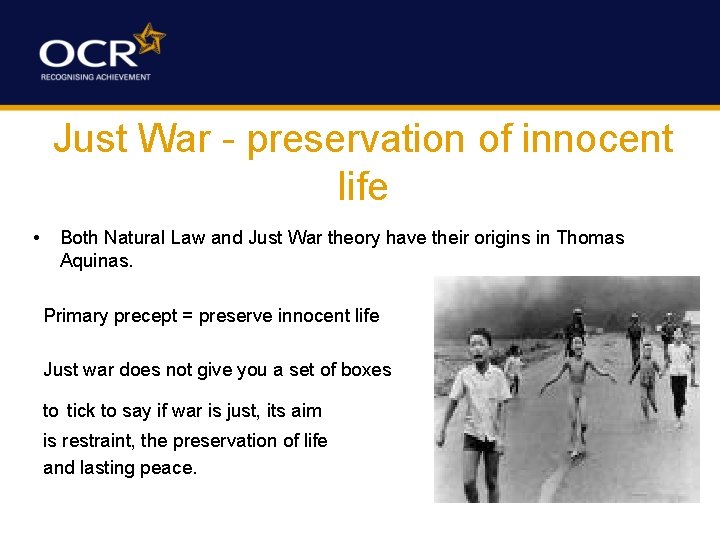 OCR
RECOGNISING ACHIEVEMENT

Just War - preservation of innocent life

• Both Natural Law and Just War theory have their origins in Thomas Aquinas.

Primary precept = preserve innocent life

Just war does not give you a set of boxes to tick to say if war is just, its aim is restraint, the preservation of life and lasting peace.